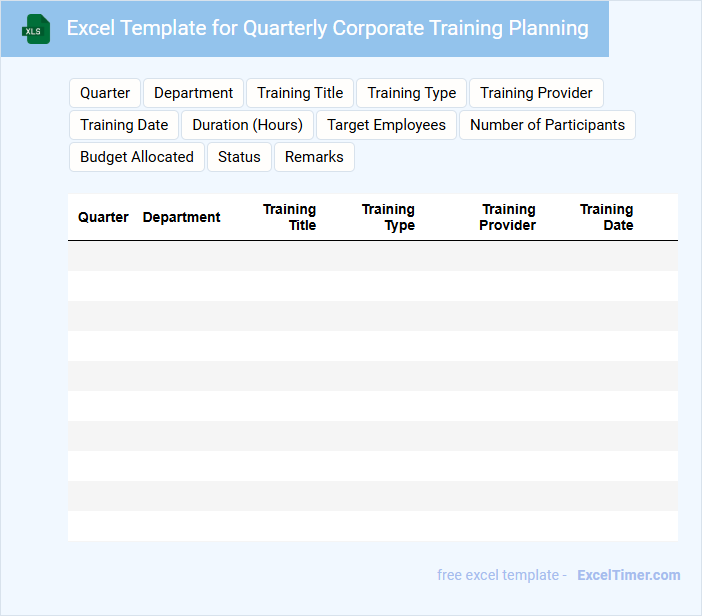 XLS

Excel Template for Quarterly Corporate Training Planning

Quarter
Department
Training Title
Training Type
Training Provider
Training Date
Duration (Hours)
Target Employees
Number of Participants
Budget Allocated
Status
Remarks

| Quarter | Department | Training Title | Training Type | Training Provider | Training Date |
|---|---|---|---|---|---|
| | | | | | |
| | | | | | |
| | | | | | |
| | | | | | |
| | | | | | |
| | | | | | |
| | | | | | |
| | | | | | |
| | | | | | |
| | | | | | |

free excel template - ExcelTimer.com